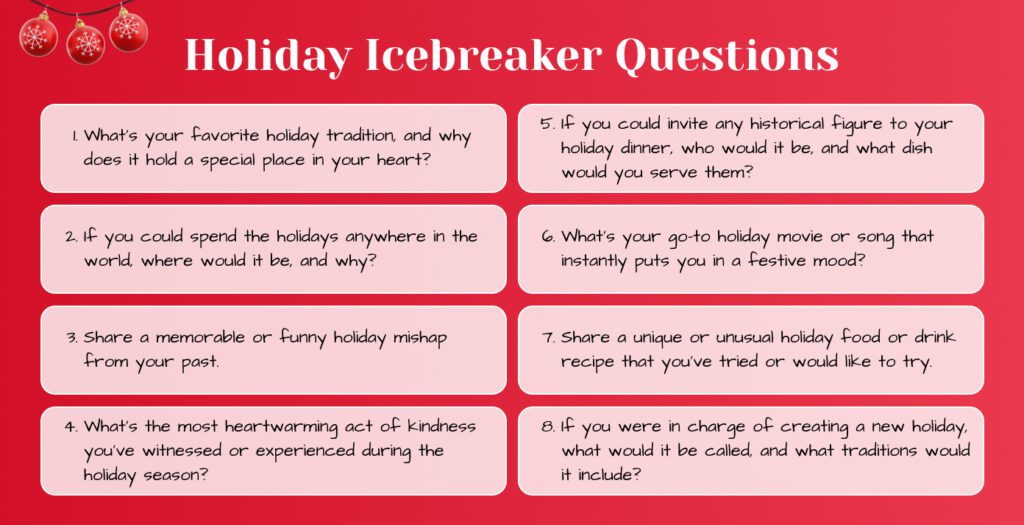 Holiday Icebreaker Questions

1. What's your favorite holiday tradition, and why does it hold a special place in your heart?

2. If you could spend the holidays anywhere in the world, where would it be, and why?

3. Share a memorable or funny holiday mishap from your past.

4. What's the most heartwarming act of kindness you've witnessed or experienced during the holiday season?

5. If you could invite any historical figure to your holiday dinner, who would it be, and what dish would you serve them?

6. What's your go-to holiday movie or song that instantly puts you in a festive mood?

7. Share a unique or unusual holiday food or drink recipe that you've tried or would like to try.

8. If you were in charge of creating a new holiday, what would it be called, and what traditions would it include?